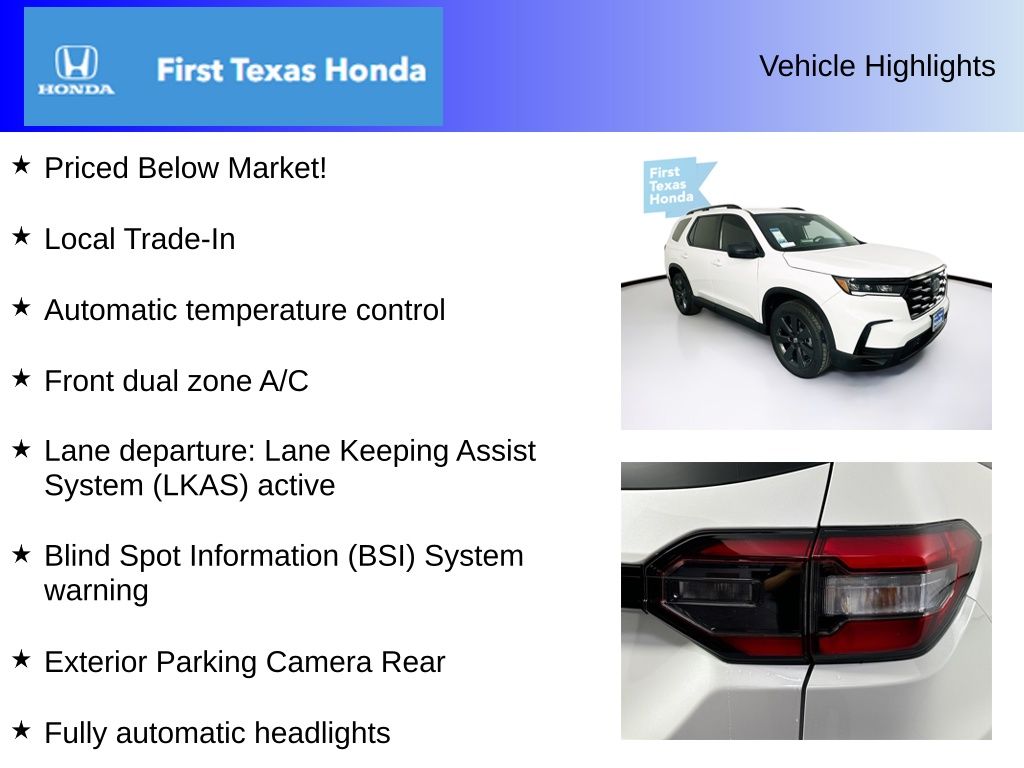 HONDA

First Texas Honda

Vehicle Highlights

★ Priced Below Market!

★ Local Trade-In

★ Automatic temperature control

★ Front dual zone A/C

★ Lane departure: Lane Keeping Assist System (LKAS) active

★ Blind Spot Information (BSI) System warning

★ Exterior Parking Camera Rear

★ Fully automatic headlights

First Texas Honda